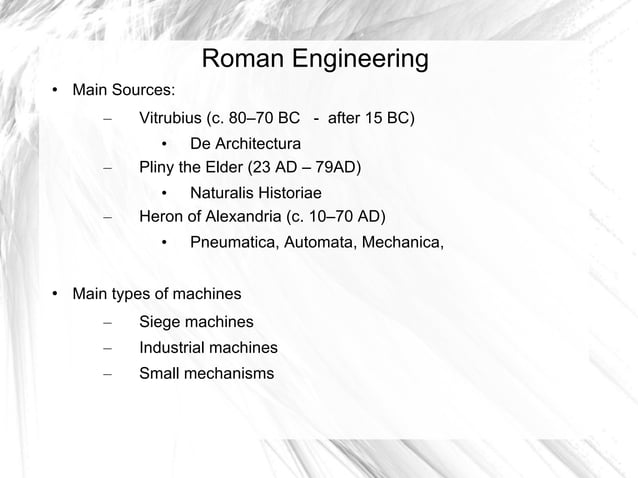 Roman Engineering

• Main Sources:
  – Vitrubius (c. 80–70 BC - after 15 BC)
    • De Architectura
  – Pliny the Elder (23 AD – 79AD)
    • Naturalis Historiae
  – Heron of Alexandria (c. 10–70 AD)
    • Pneumatica, Automata, Mechanica,

• Main types of machines
  – Siege machines
  – Industrial machines
  – Small mechanisms